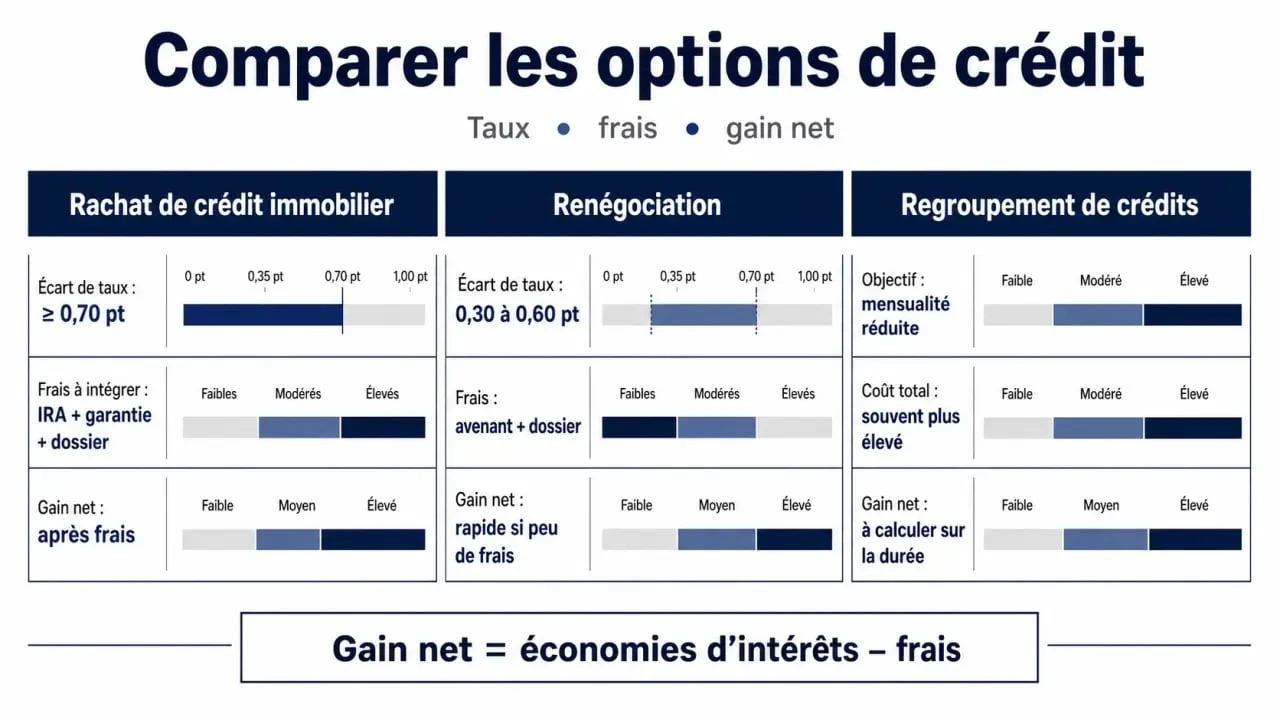 Comparer les options de crédit

Taux • frais • gain net

Rachat de crédit immobilier

Écart de taux :
≥ 0,70 pt

0 pt 0,35 pt 0,70 pt 1,00 pt

Frais à intégrer :
IRA + garantie + dossier

Faibles Modérés Élevés

Gain net :
après frais

Faible Moyen Élevé

Renégociation

Écart de taux :
0,30 à 0,60 pt

0 pt 0,35 pt 0,70 pt 1,00 pt

Frais :
avenant + dossier

Faibles Modérés Élevés

Gain net :
rapide si peu de frais

Faible Moyen Élevé

Regroupement de crédits

Objectif :
mensualité réduite

Faible Modéré Élevé

Coût total :
souvent plus élevé

Faible Modéré Élevé

Gain net :
à calculer sur la durée

Faible Moyen Élevé

Gain net = économies d'intérêts – frais